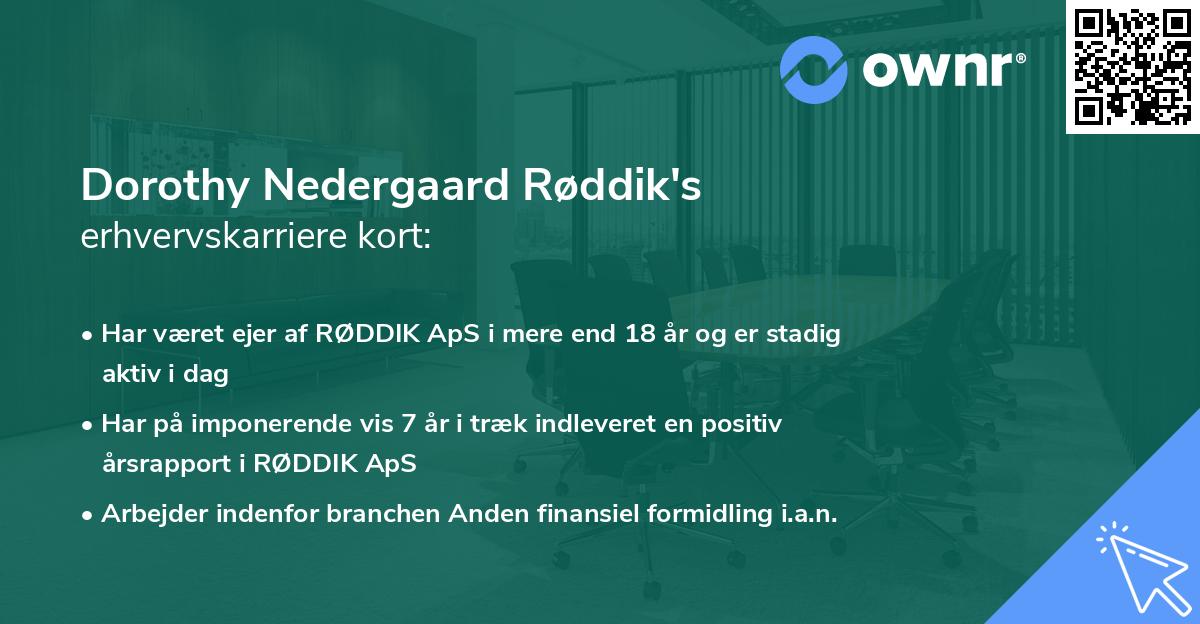 ownr®

Dorothy Nedergaard Røddik's erhvervskarriere kort:

• Har været ejer af RØDDIK ApS i mere end 18 år og er stadig aktiv i dag

• Har på imponerende vis 7 år i træk indleveret en positiv årsrapport i RØDDIK ApS

• Arbejder indenfor branchen Anden finansiel formidling i.a.n.